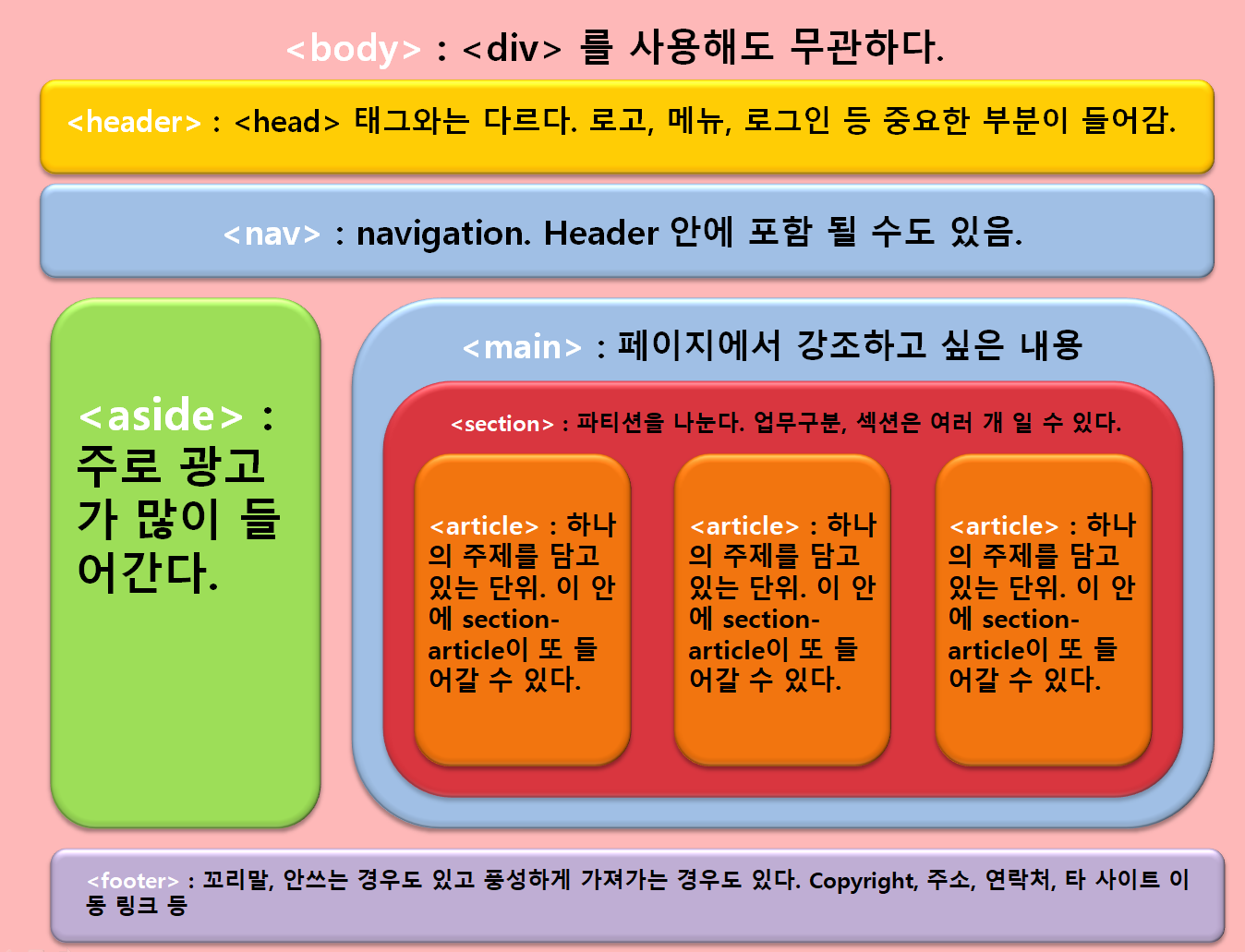 <body> : <div> 를 사용해도 무관하다.

<header> : <head> 태그와는 다르다. 로고, 메뉴, 로그인 등 중요한 부분이 들어감.

<nav> : navigation. Header 안에 포함 될 수도 있음.

<aside> : 주로 광고가 많이 들어간다.

<main> : 페이지에서 강조하고 싶은 내용

<section> : 파티션을 나눈다. 업무구분, 섹션은 여러 개 일 수 있다.

<article> : 하나의 주제를 담고 있는 단위. 이 안에 section-article이 또 들어갈 수 있다.

<article> : 하나의 주제를 담고 있는 단위. 이 안에 section-article이 또 들어갈 수 있다.

<article> : 하나의 주제를 담고 있는 단위. 이 안에 section-article이 또 들어갈 수 있다.

<footer> : 꼬리말, 안쓰는 경우도 있고 풍성하게 가져가는 경우도 있다. Copyright, 주소, 연락처, 타 사이트 이동 링크 등